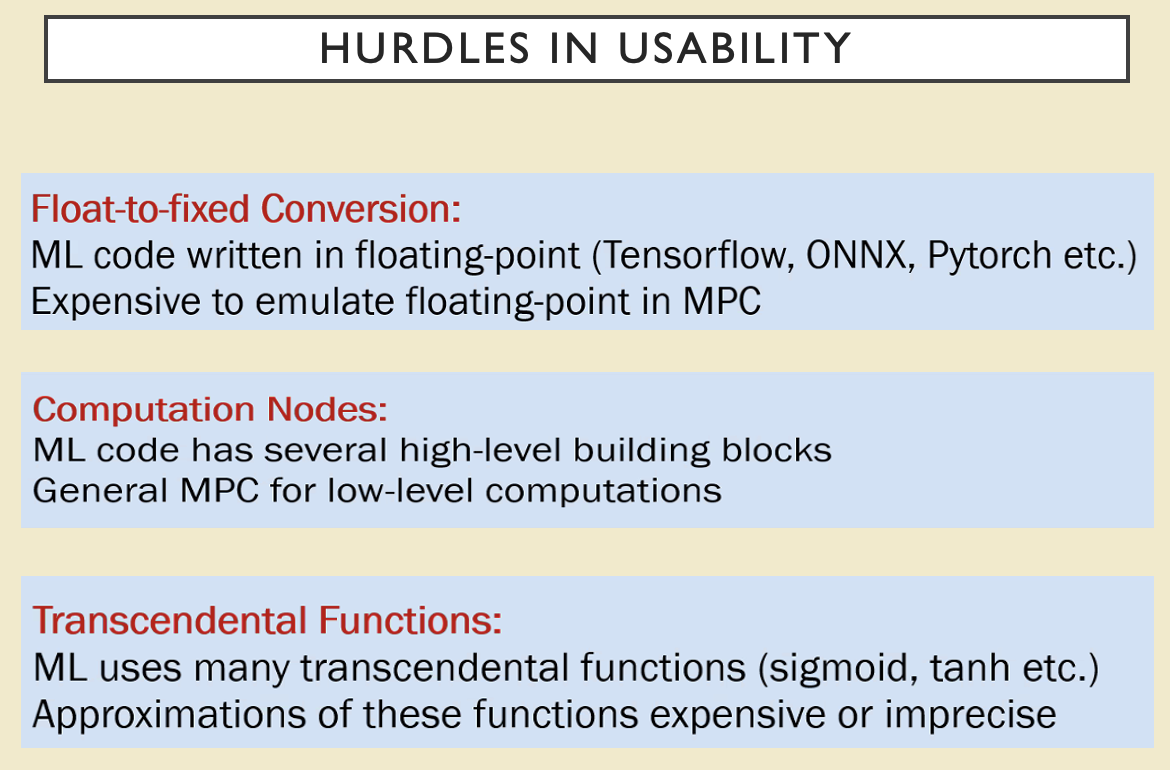 HURDLES IN USABILITY

Float-to-fixed Conversion:
ML code written in floating-point (Tensorflow, ONNX, Pytorch etc.)
Expensive to emulate floating-point in MPC

Computation Nodes:
ML code has several high-level building blocks
General MPC for low-level computations

Transcendental Functions:
ML uses many transcendental functions (sigmoid, tanh etc.)
Approximations of these functions expensive or imprecise